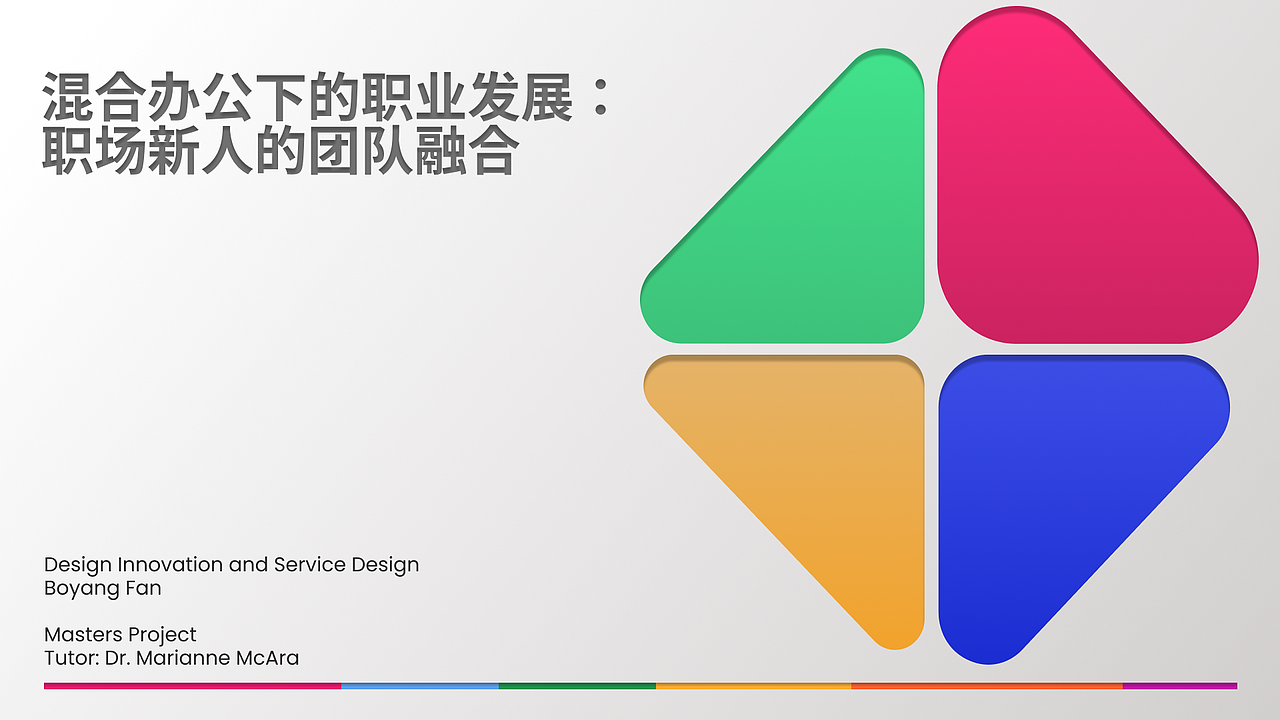 混合办公下的职业发展：
职场新人的团队融合

Design Innovation and Service Design
Boyang Fan

Masters Project
Tutor: Dr. Marianne McAra